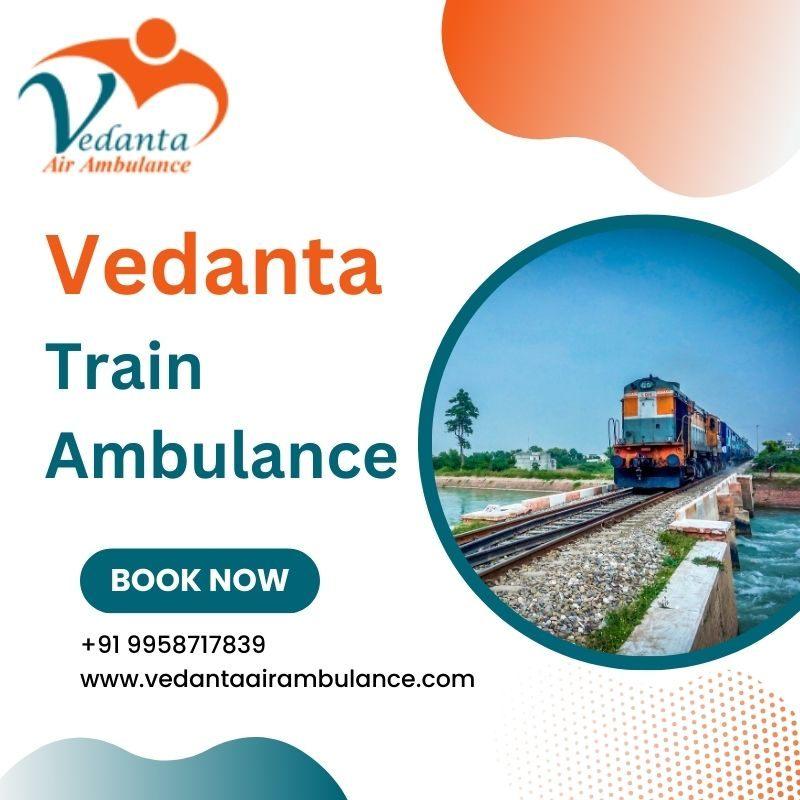 Vedanta
Air Ambulance

Vedanta
Train
Ambulance

BOOK NOW

+91 9958717839
www.vedantaairambulance.com